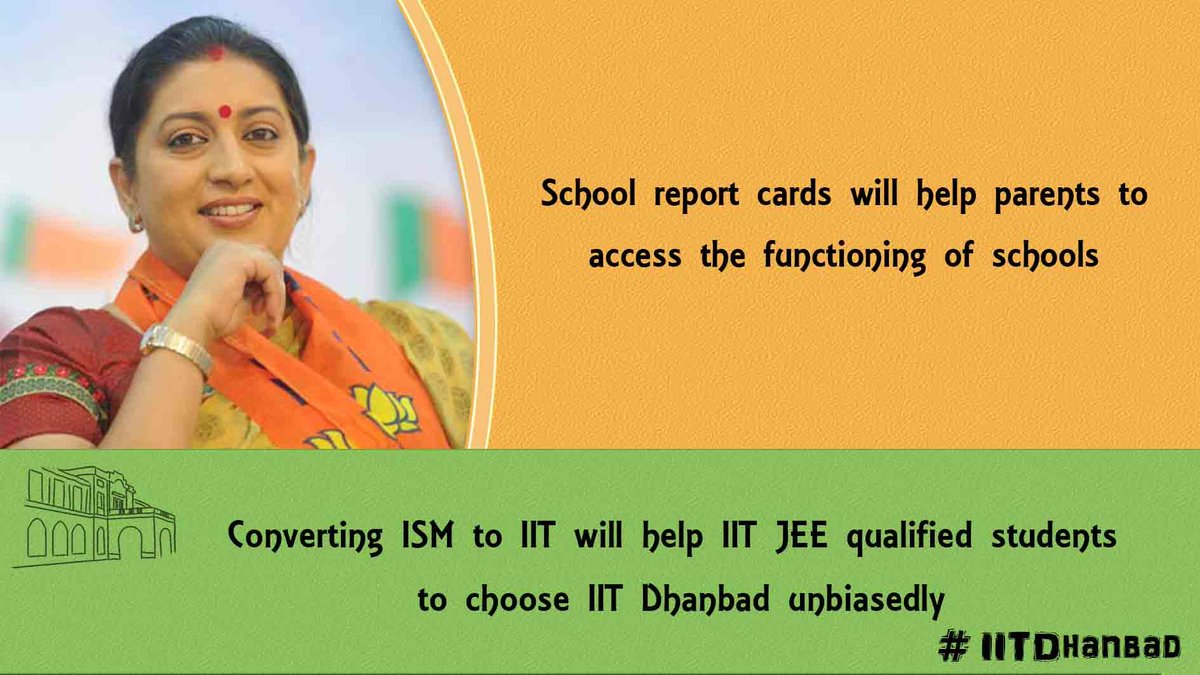 School report cards will help parents to access the functioning of schools

Converting ISM to IIT will help IIT JEE qualified students to choose IIT Dhanbad unbiasedly

# IITDhanbad